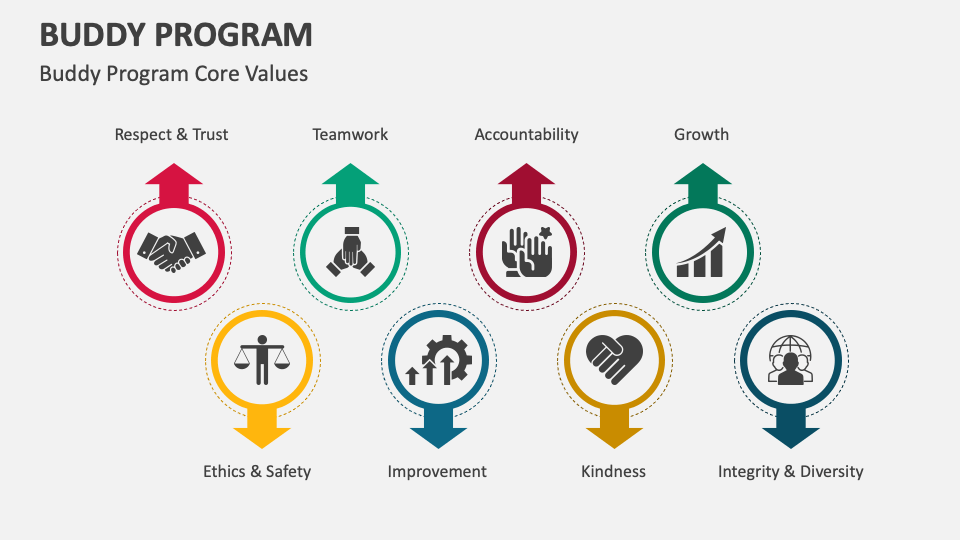 BUDDY PROGRAM

Buddy Program Core Values

Respect & Trust

Teamwork

Accountability

Growth

Ethics & Safety

Improvement

Kindness

Integrity & Diversity